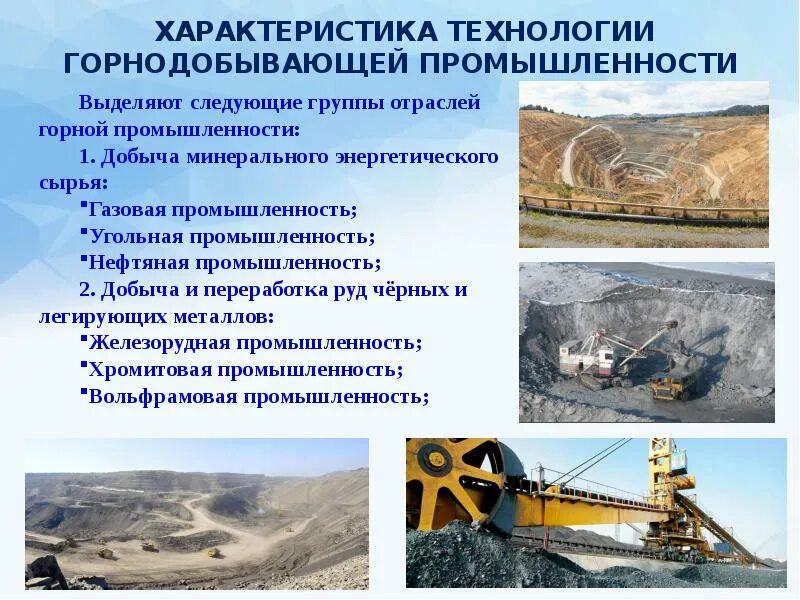 ХАРАКТЕРИСТИКА ТЕХНОЛОГИИ ГОРНОДОБЫВАЮЩЕЙ ПРОМЫШЛЕННОСТИ

Выделяют следующие группы отраслей горной промышленности:

1. Добыча минерального энергетического сырья:

▪Газовая промышленность;
▪Угольная промышленность;
▪Нефтяная промышленность;

2. Добыча и переработка руд чёрных и легирующих металлов:

▪Железорудная промышленность;
▪Хромитовая промышленность;
▪Вольфрамовая промышленность;